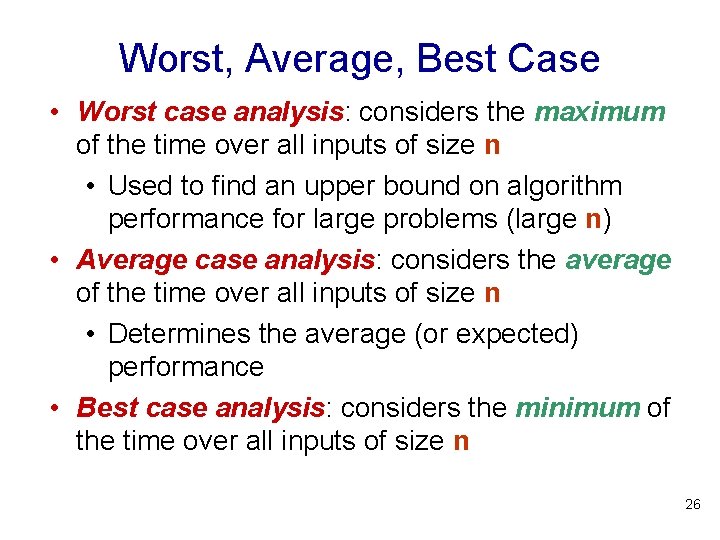 Worst, Average, Best Case

• Worst case analysis: considers the maximum of the time over all inputs of size n

• Used to find an upper bound on algorithm performance for large problems (large n)

• Average case analysis: considers the average of the time over all inputs of size n

• Determines the average (or expected) performance

• Best case analysis: considers the minimum of the time over all inputs of size n

26